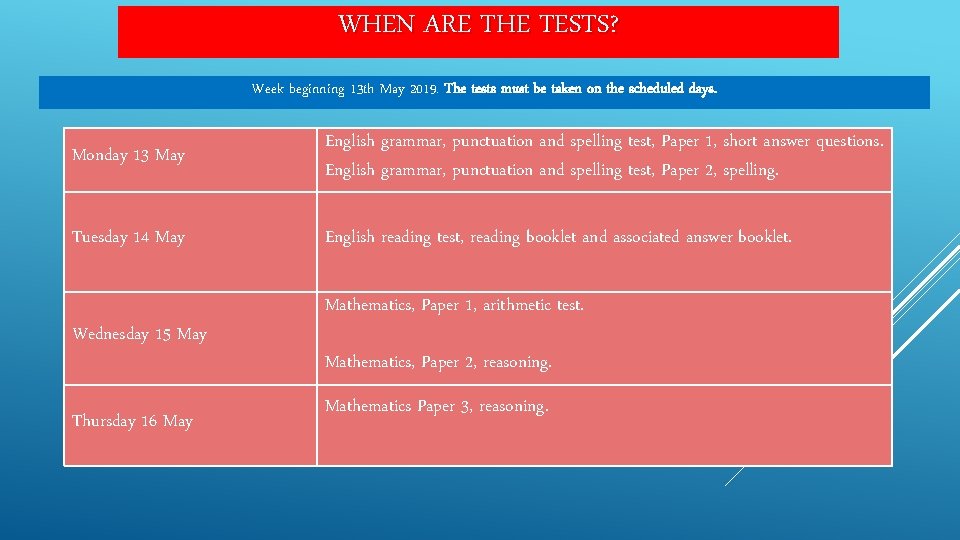 WHEN ARE THE TESTS?

Week beginning 13th May 2019. The tests must be taken on the scheduled days.

| | |
|---|---|
| Monday 13 May | English grammar, punctuation and spelling test, Paper 1, short answer questions. English grammar, punctuation and spelling test, Paper 2, spelling. |
| Tuesday 14 May | English reading test, reading booklet and associated answer booklet. |
| Wednesday 15 May | Mathematics, Paper 1, arithmetic test. Mathematics, Paper 2, reasoning. |
| Thursday 16 May | Mathematics Paper 3, reasoning. |